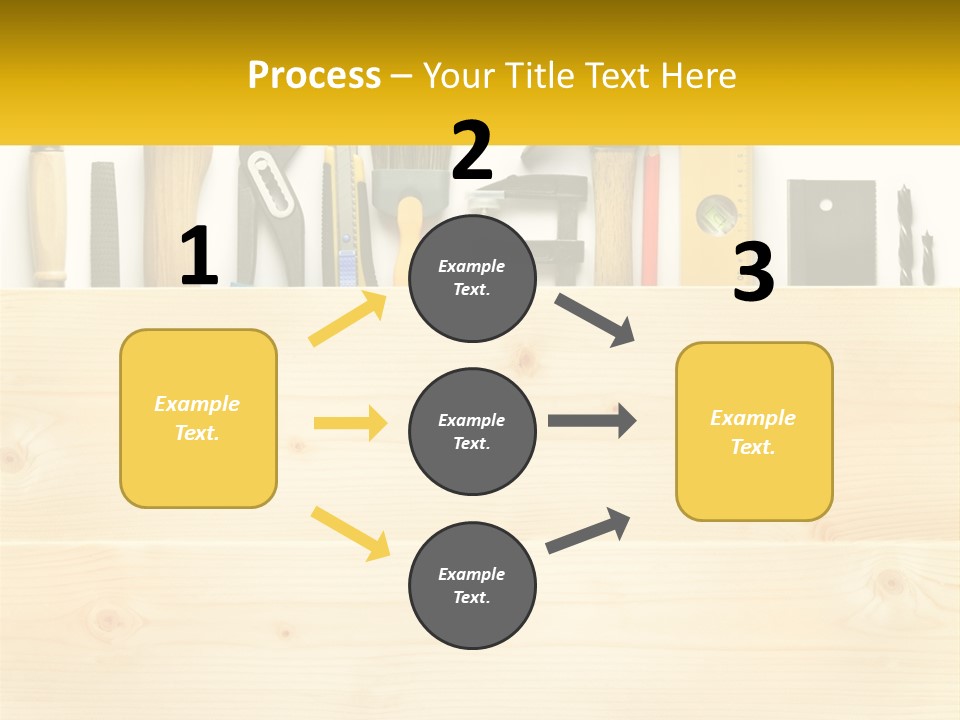 Process – Your Title Text Here

1

Example Text.

2

Example Text.

Example Text.

Example Text.

3

Example Text.